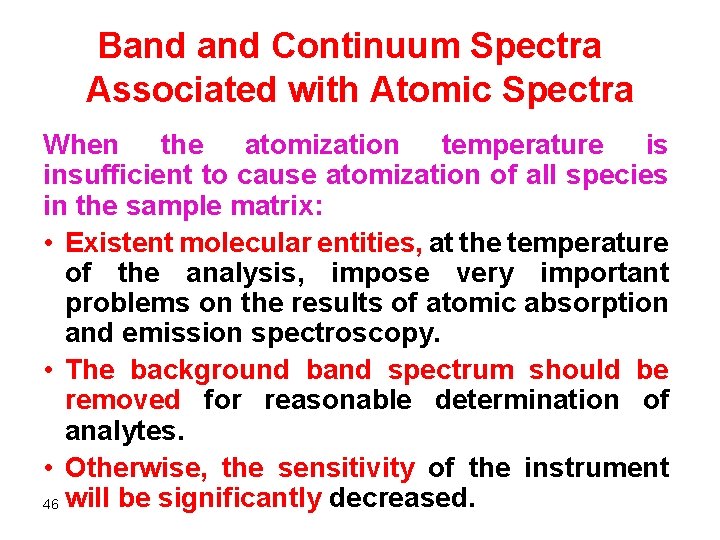 Band and Continuum Spectra Associated with Atomic Spectra

When the atomization temperature is insufficient to cause atomization of all species in the sample matrix:

• Existent molecular entities, at the temperature of the analysis, impose very important problems on the results of atomic absorption and emission spectroscopy.

• The background band spectrum should be removed for reasonable determination of analytes.

• Otherwise, the sensitivity of the instrument will be significantly decreased.

46